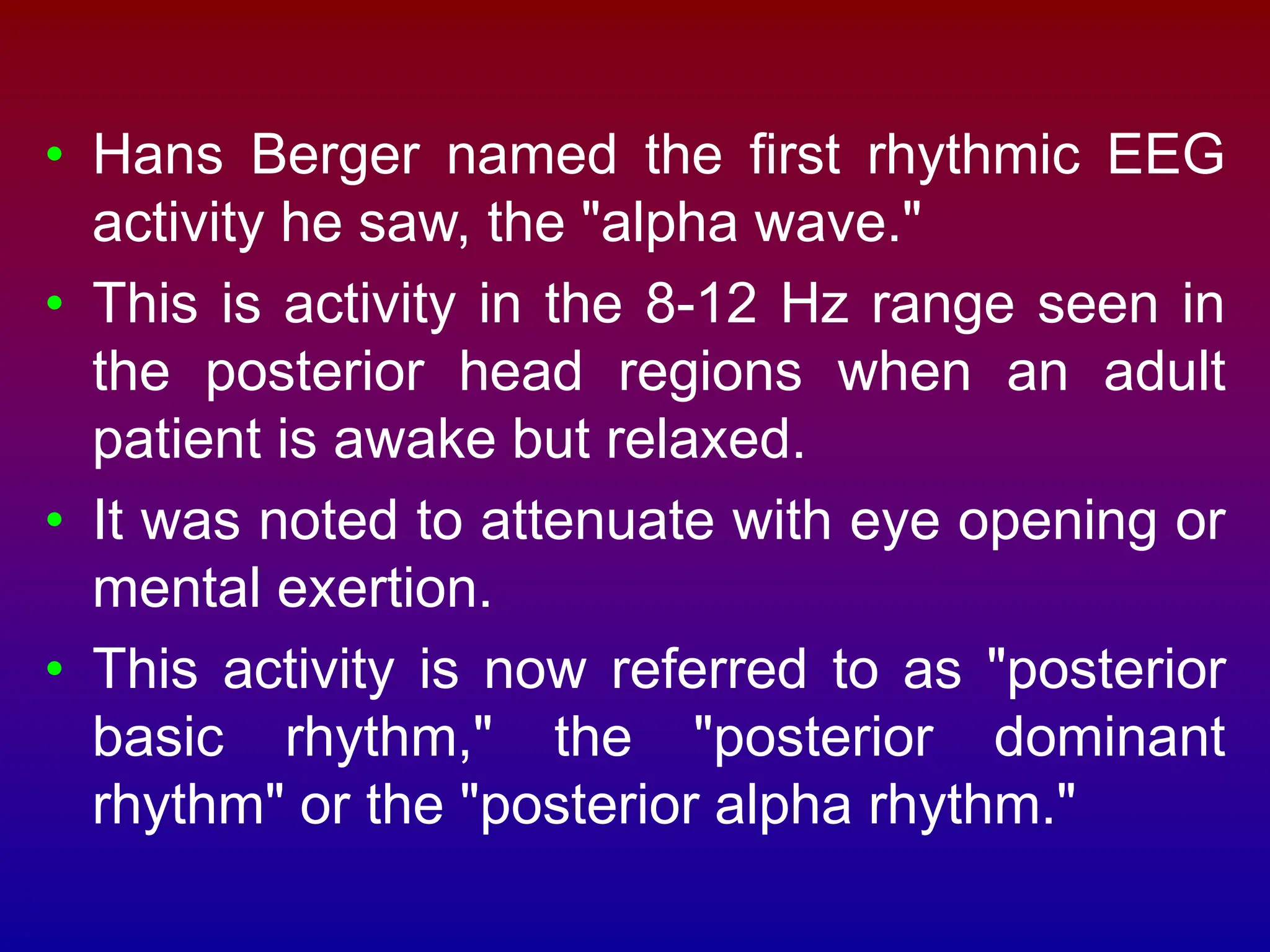 • Hans Berger named the first rhythmic EEG activity he saw, the "alpha wave."
• This is activity in the 8-12 Hz range seen in the posterior head regions when an adult patient is awake but relaxed.
• It was noted to attenuate with eye opening or mental exertion.
• This activity is now referred to as "posterior basic rhythm," the "posterior dominant rhythm" or the "posterior alpha rhythm."